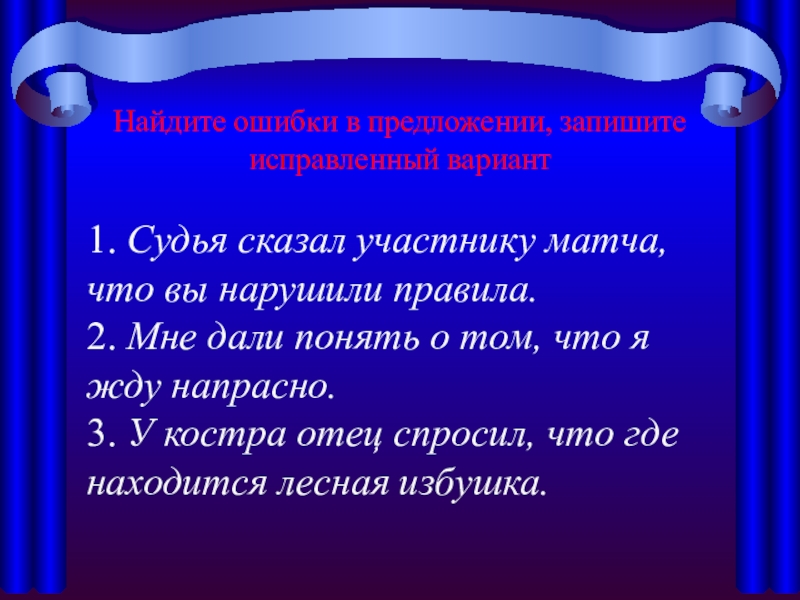 Найдите ошибки в предложении, запишите исправленный вариант

1. Судья сказал участнику матча, что вы нарушили правила.
2. Мне дали понять о том, что я жду напрасно.
3. У костра отец спросил, что где находится лесная избушка.